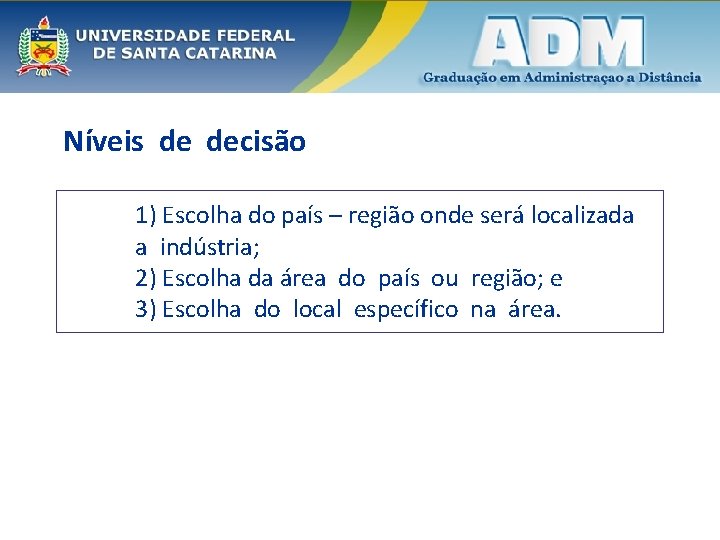 UNIVERSIDADE FEDERAL DE SANTA CATARINA

ADM
Graduação em Administraçao a Distância

Níveis de decisão

1) Escolha do país – região onde será localizada a indústria;
2) Escolha da área do país ou região; e
3) Escolha do local específico na área.